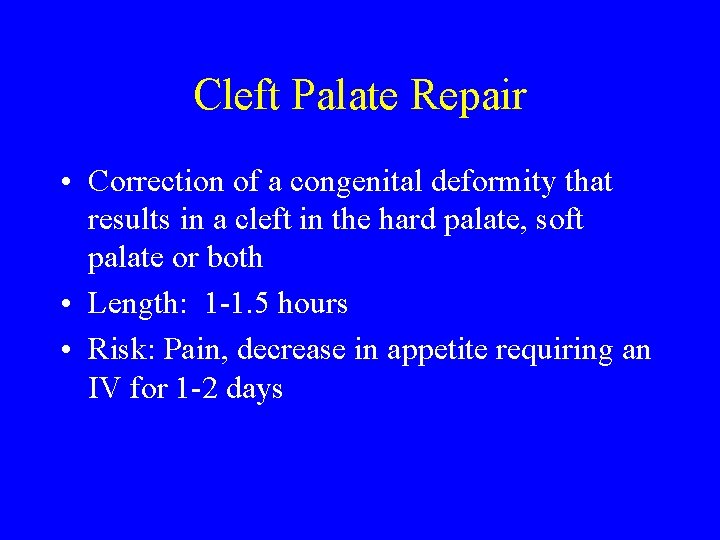 Cleft Palate Repair

• Correction of a congenital deformity that results in a cleft in the hard palate, soft palate or both
• Length: 1-1.5 hours
• Risk: Pain, decrease in appetite requiring an IV for 1-2 days